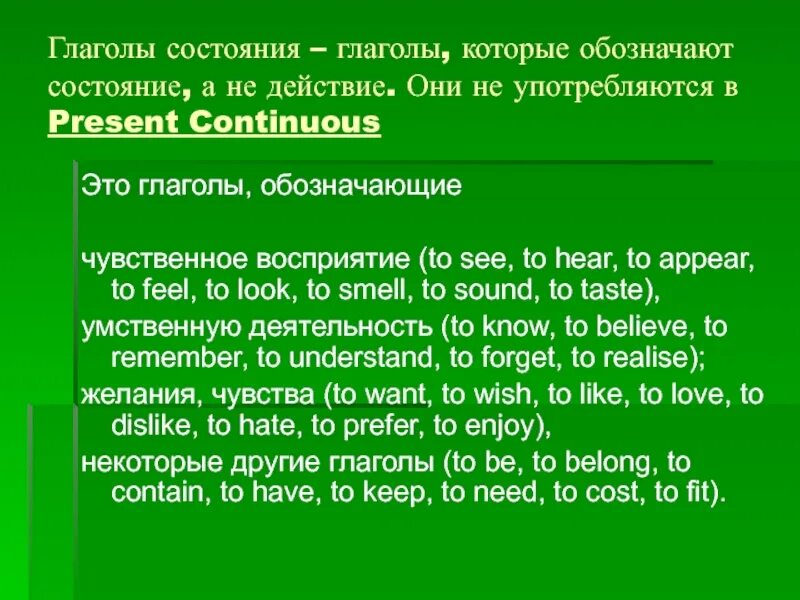 Глаголы состояния – глаголы, которые обозначают состояние, а не действие. Они не употребляются в Present Continuous

Это глаголы, обозначающие

чувственное восприятие (to see, to hear, to appear, to feel, to look, to smell, to sound, to taste),
умственную деятельность (to know, to believe, to remember, to understand, to forget, to realise);
желания, чувства (to want, to wish, to like, to love, to dislike, to hate, to prefer, to enjoy),
некоторые другие глаголы (to be, to belong, to contain, to have, to keep, to need, to cost, to fit).